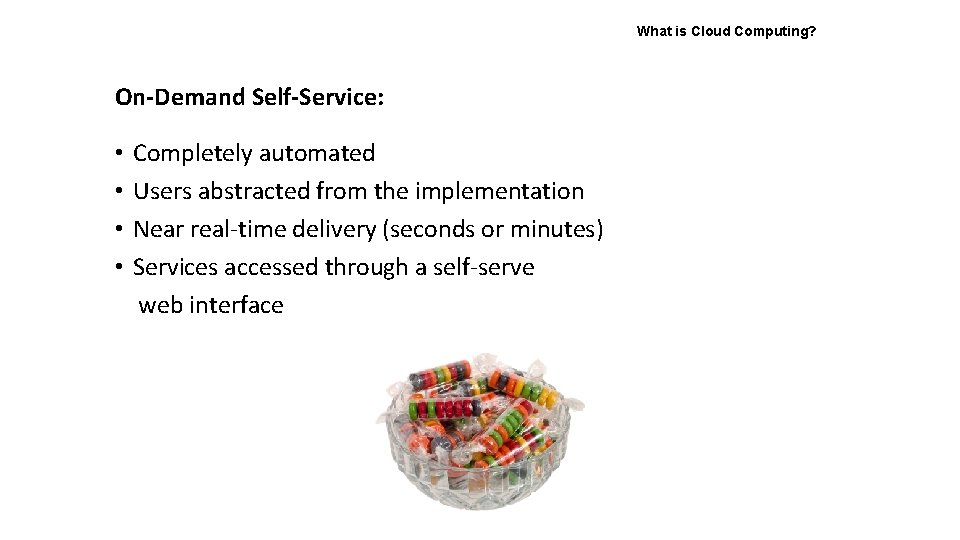 What is Cloud Computing?

On-Demand Self-Service:

• Completely automated
• Users abstracted from the implementation
• Near real-time delivery (seconds or minutes)
• Services accessed through a self-serve web interface